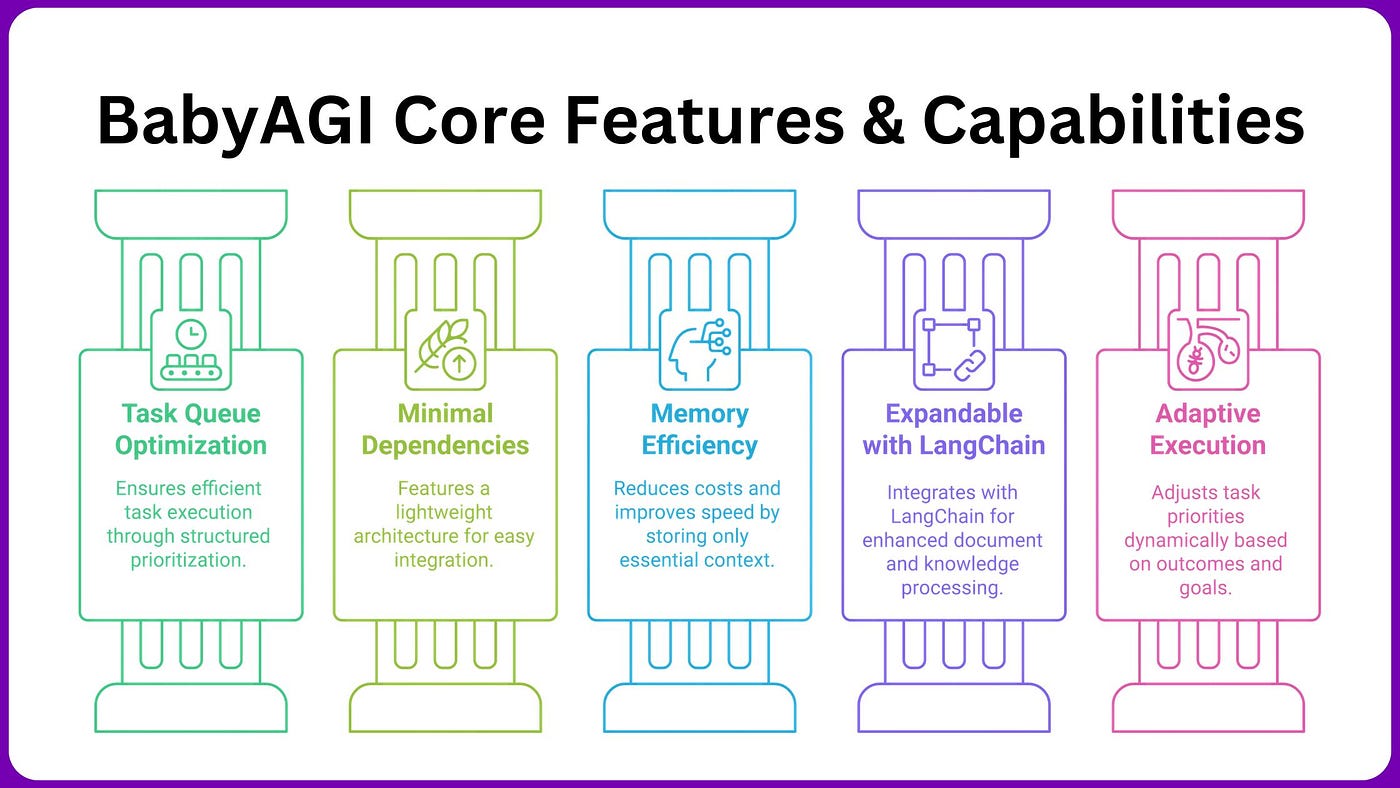 BabyAGI Core Features & Capabilities

Task Queue Optimization

Ensures efficient task execution through structured prioritization.

Minimal Dependencies

Features a lightweight architecture for easy integration.

Memory Efficiency

Reduces costs and improves speed by storing only essential context.

Expandable with LangChain

Integrates with LangChain for enhanced document and knowledge processing.

Adaptive Execution

Adjusts task priorities dynamically based on outcomes and goals.